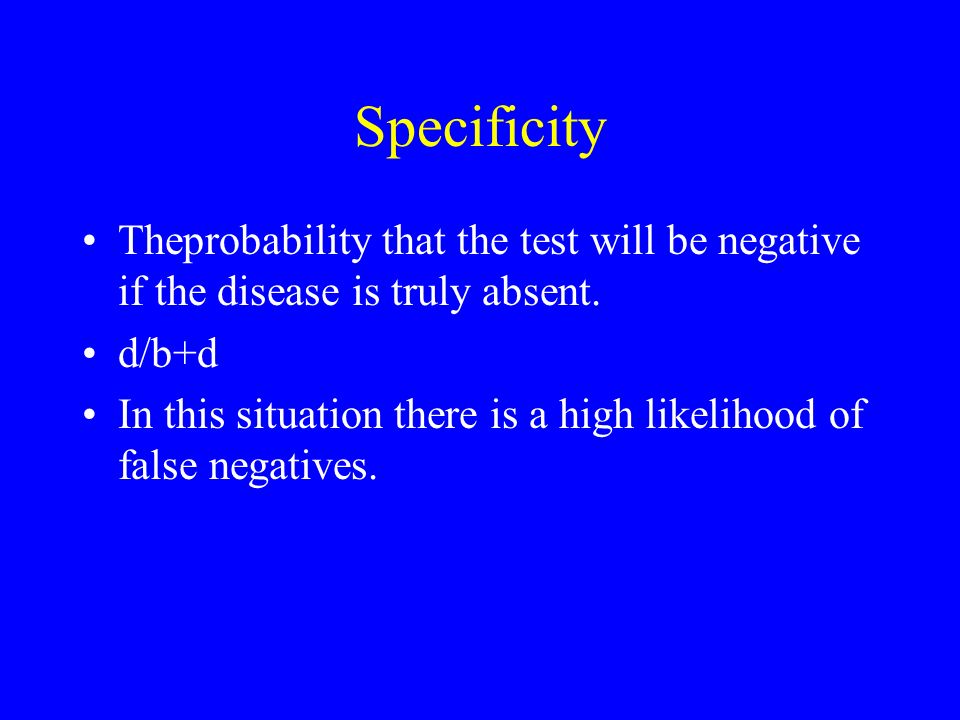 Specificity

• Theprobability that the test will be negative if the disease is truly absent.

• d/b+d

• In this situation there is a high likelihood of false negatives.